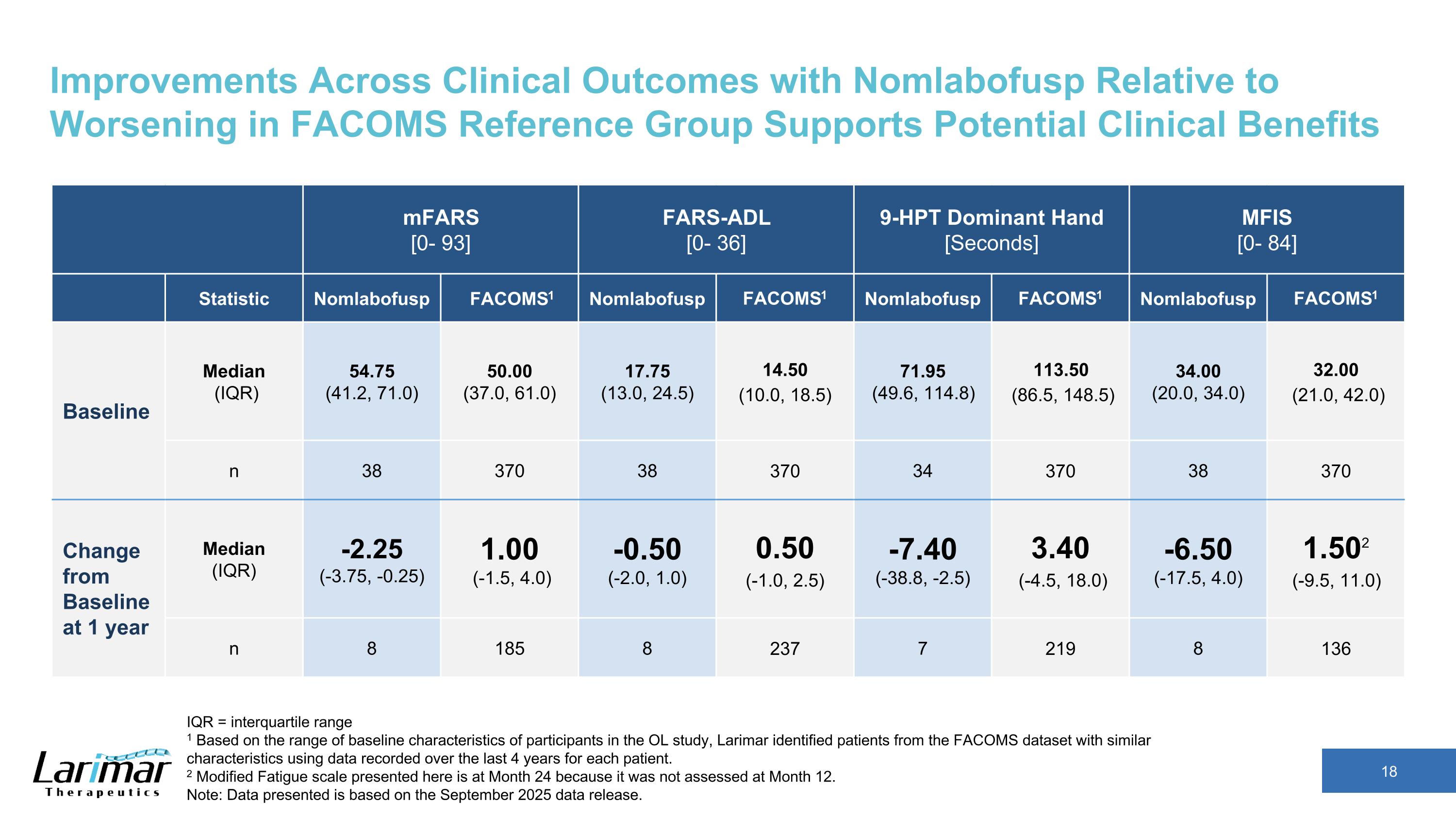 Improvements Across Clinical Outcomes with Nomlabofusp Relative to Worsening in FACOMS Reference Group Supports Potential Clinical Benefits

| | | mFARS [0- 93] | | FARS-ADL [0- 36] | | 9-HPT Dominant Hand [Seconds] | | MFIS [0- 84] | |
|---|---|---|---|---|---|---|---|---|---|
| | Statistic | Nomlabofusp | FACOMS$^1$ | Nomlabofusp | FACOMS$^1$ | Nomlabofusp | FACOMS$^1$ | Nomlabofusp | FACOMS$^1$ |
| Baseline | Median (IQR) | 54.75 (41.2, 71.0) | 50.00 (37.0, 61.0) | 17.75 (13.0, 24.5) | 14.50 (10.0, 18.5) | 71.95 (49.6, 114.8) | 113.50 (86.5, 148.5) | 34.00 (20.0, 34.0) | 32.00 (21.0, 42.0) |
| | n | 38 | 370 | 38 | 370 | 34 | 370 | 38 | 370 |
| Change from Baseline at 1 year | Median (IQR) | -2.25 (-3.75, -0.25) | 1.00 (-1.5, 4.0) | -0.50 (-2.0, 1.0) | 0.50 (-1.0, 2.5) | -7.40 (-38.8, -2.5) | 3.40 (-4.5, 18.0) | -6.50 (-17.5, 4.0) | 1.50$^2$ (-9.5, 11.0) |
| | n | 8 | 185 | 8 | 237 | 7 | 219 | 8 | 136 |

IQR = interquartile range
$^1$ Based on the range of baseline characteristics of participants in the OL study, Larimar identified patients from the FACOMS dataset with similar characteristics using data recorded over the last 4 years for each patient.
$^2$ Modified Fatigue scale presented here is at Month 24 because it was not assessed at Month 12.
Note: Data presented is based on the September 2025 data release.

Larimar Therapeutics

18